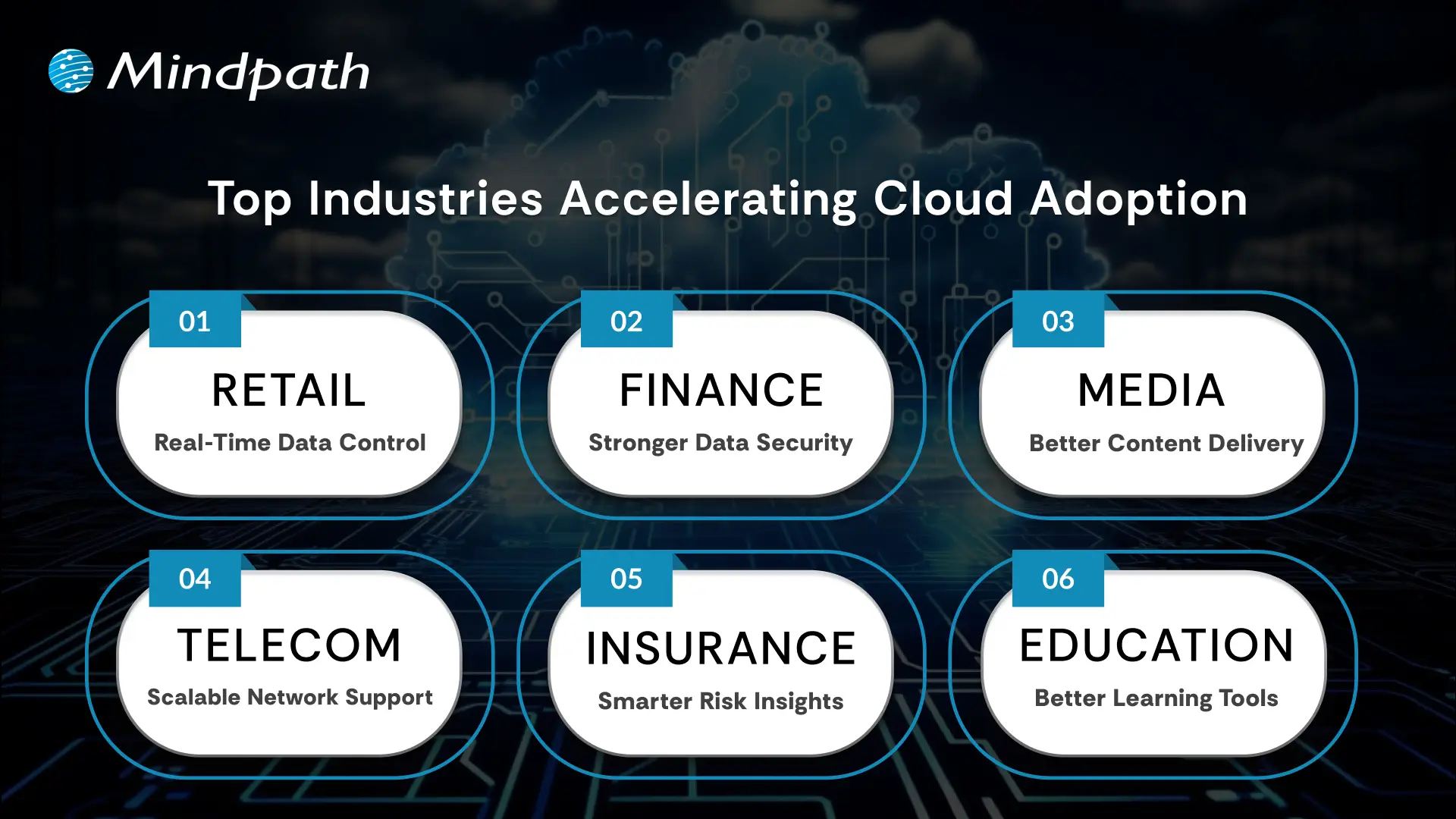 Mindpath

Top Industries Accelerating Cloud Adoption

01
RETAIL
Real-Time Data Control

02
FINANCE
Stronger Data Security

03
MEDIA
Better Content Delivery

04
TELECOM
Scalable Network Support

05
INSURANCE
Smarter Risk Insights

06
EDUCATION
Better Learning Tools